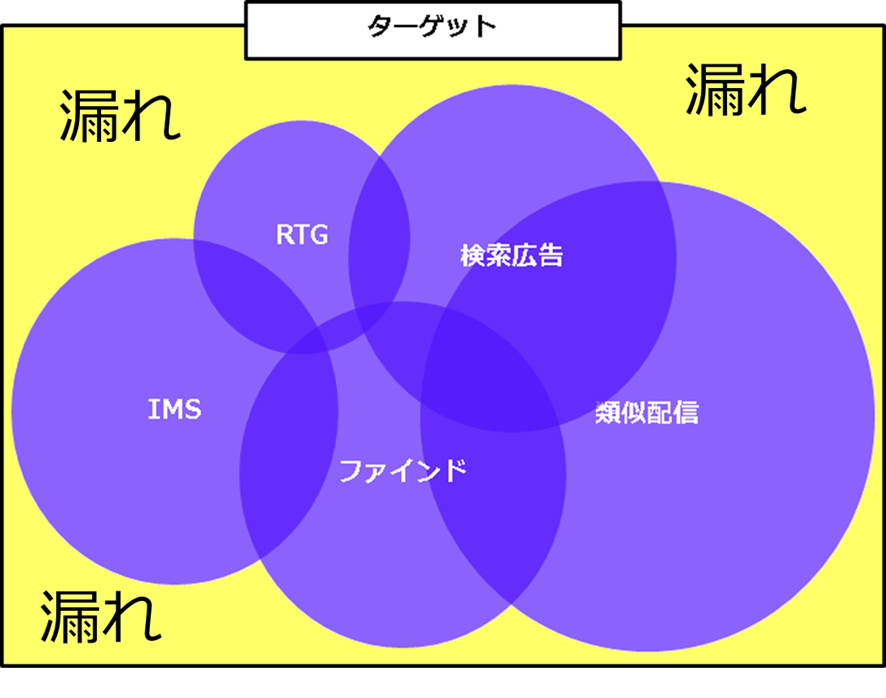 ターゲット

漏れ

漏れ

RTG

検索広告

IMS

類似配信

ファインド

漏れ